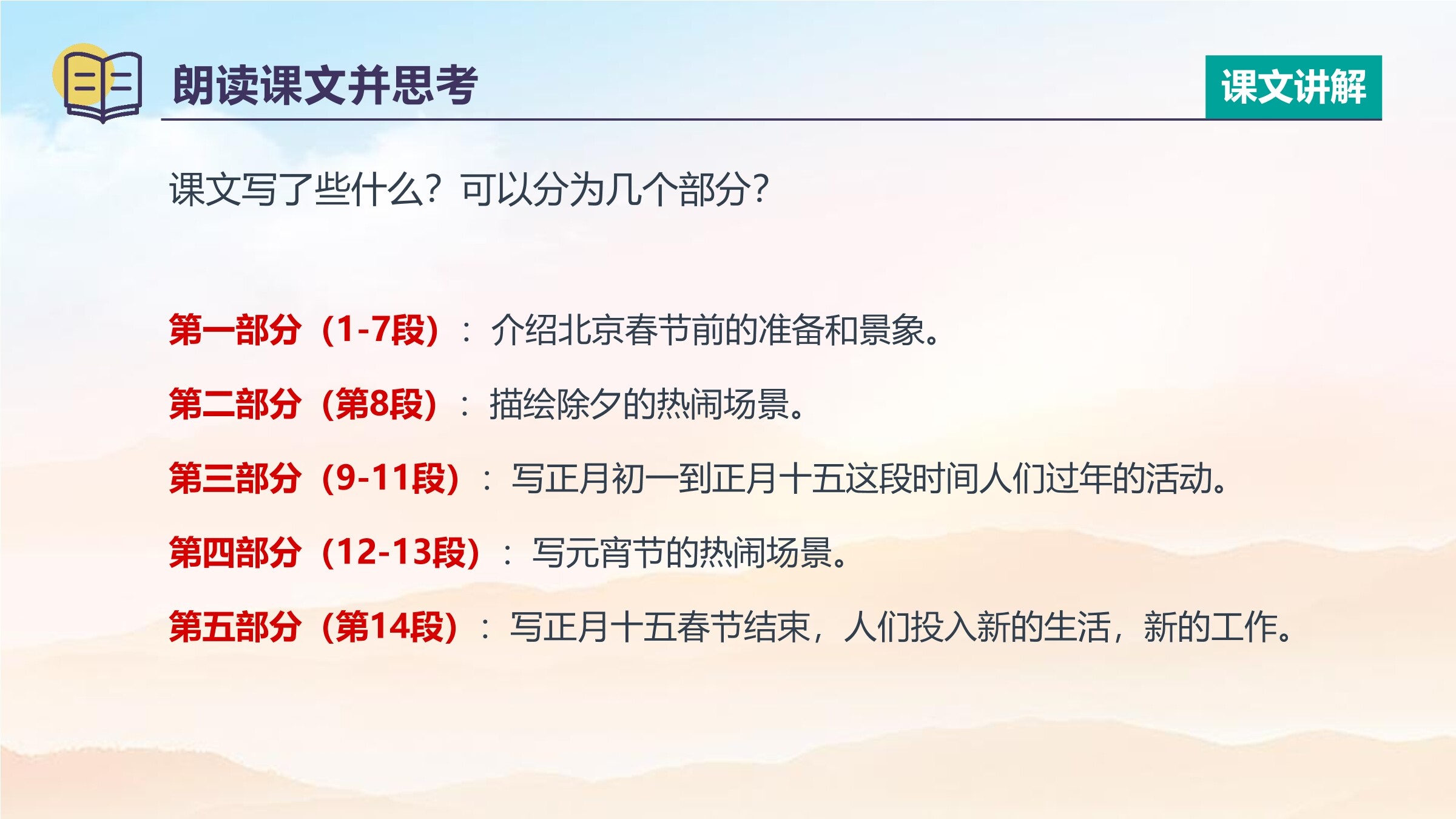 朗读课文并思考

课文讲解

课文写了些什么？可以分为几个部分？

第一部分（1-7段）：介绍北京春节前的准备和景象。

第二部分（第8段）：描绘除夕的热闹场景。

第三部分（9-11段）：写正月初一到正月十五这段时间人们过年的活动。

第四部分（12-13段）：写元宵节的热闹场景。

第五部分（第14段）：写正月十五春节结束，人们投入新的生活，新的工作。